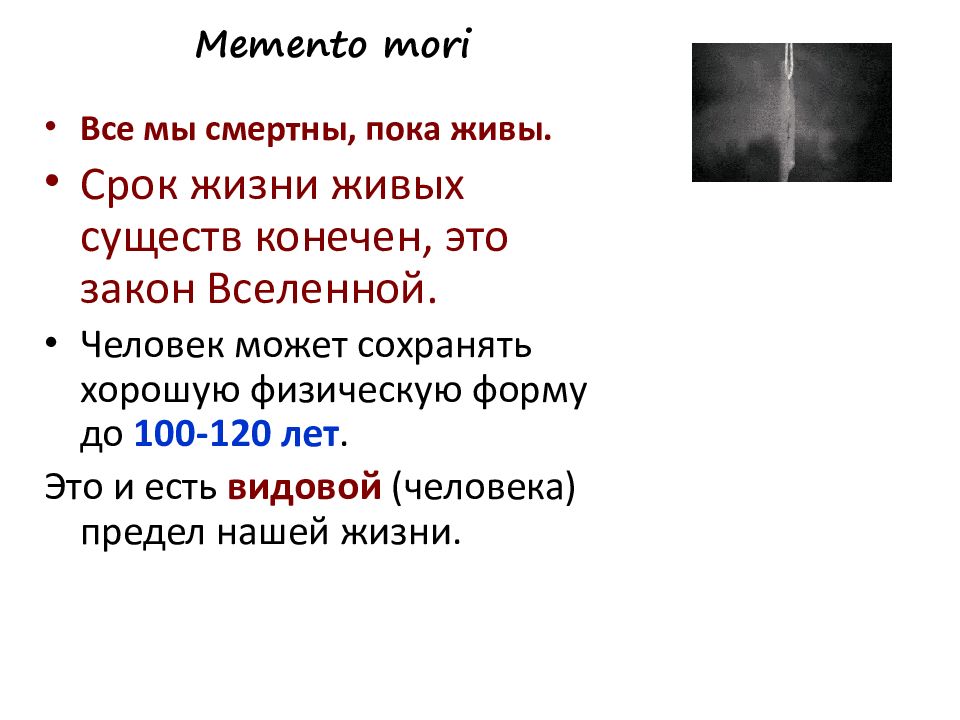 Memento mori

• Все мы смертны, пока живы.

• Срок жизни живых существ конечен, это закон Вселенной.

• Человек может сохранять хорошую физическую форму до 100-120 лет.

Это и есть видовой (человека) предел нашей жизни.